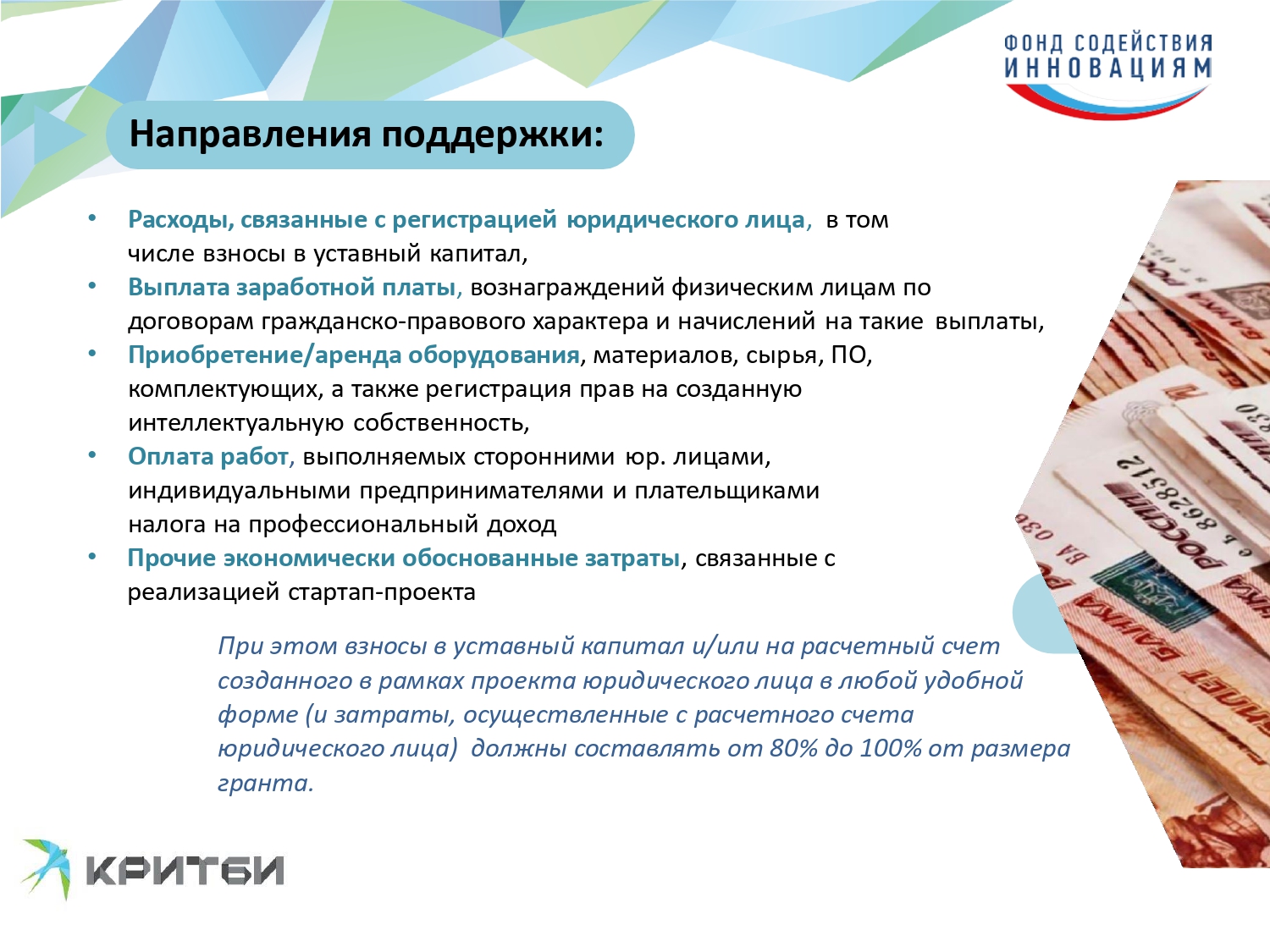 ФОНД СОДЕЙСТВИЯ ИННОВАЦИЯМ

Направления поддержки:

• Расходы, связанные с регистрацией юридического лица, в том числе взносы в уставный капитал,
• Выплата заработной платы, вознаграждений физическим лицам по договорам гражданско-правового характера и начислений на такие выплаты,
• Приобретение/аренда оборудования, материалов, сырья, ПО, комплектующих, а также регистрация прав на созданную интеллектуальную собственность,
• Оплата работ, выполняемых сторонними юр. лицами, индивидуальными предпринимателями и плательщиками налога на профессиональный доход
• Прочие экономически обоснованные затраты, связанные с реализацией стартап-проекта

При этом взносы в уставный капитал и/или на расчетный счет созданного в рамках проекта юридического лица в любой удобной форме (и затраты, осуществленные с расчетного счета юридического лица) должны составлять от 80% до 100% от размера гранта.

КРИТБИ